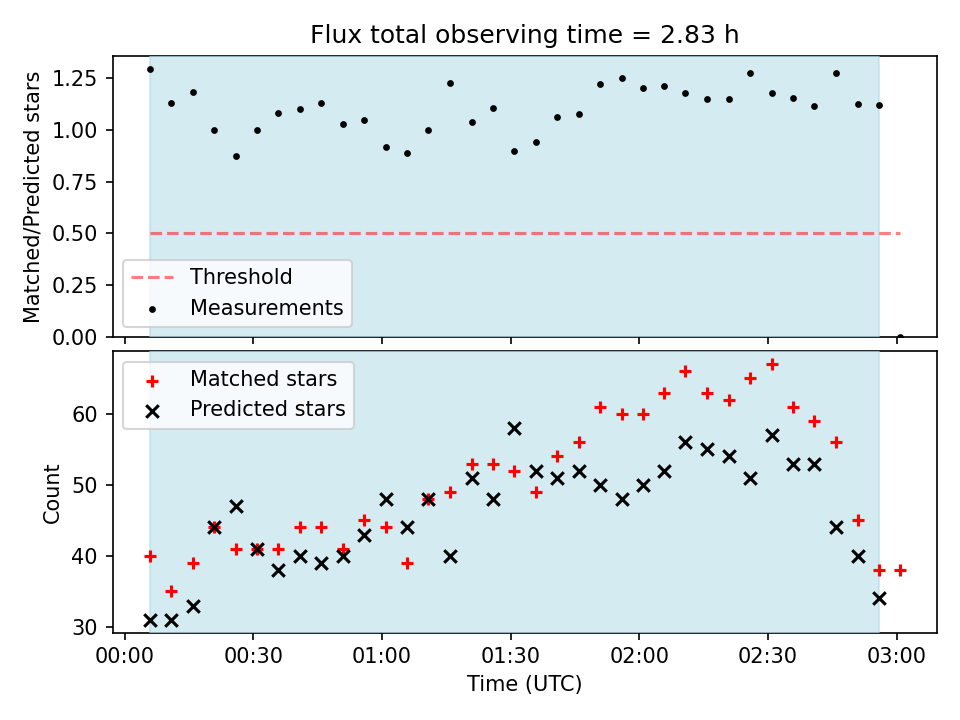 Flux total observing time = 2.83 h

Matched/Predicted stars

1.25
1.00
0.75
0.50
0.25
0.00

Threshold
Measurements

Matched stars
Predicted stars

Count

60
50
40
30

00:00
00:30
01:00
01:30
02:00
02:30
03:00

Time (UTC)